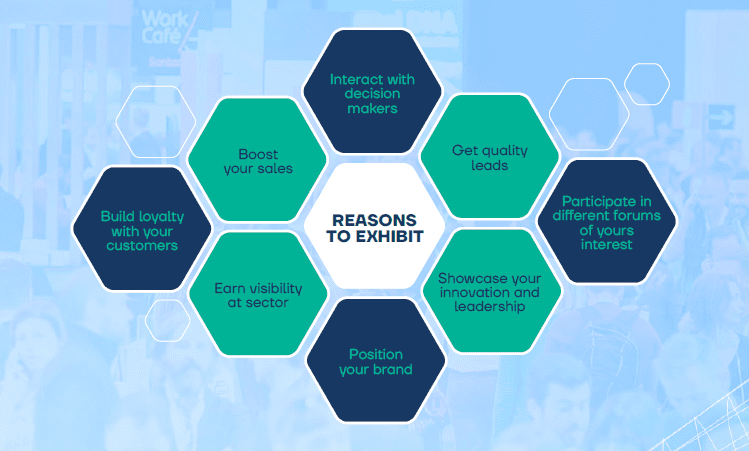 Work Café

REASONS TO EXHIBIT

Interact with decision makers

Get quality leads

Participate in different forums of yours interest

Showcase your innovation and leadership

Position your brand

Earn visibility at sector

Build loyalty with your customers

Boost your sales